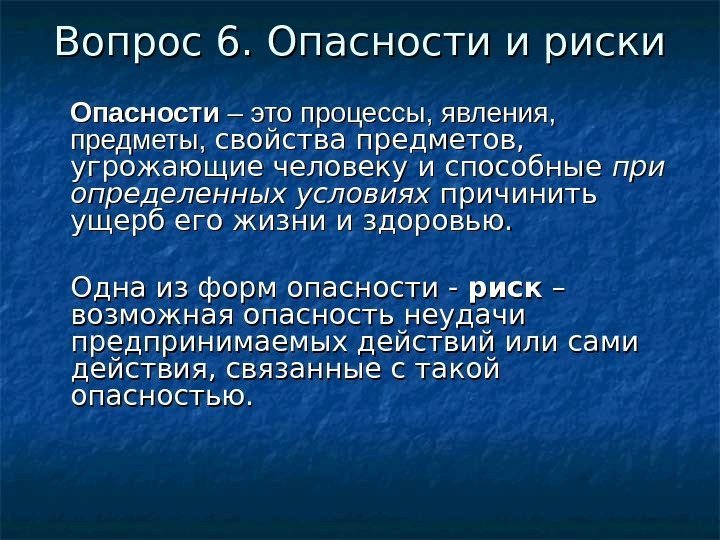 Вопрос 6. Опасности и риски

Опасности – это процессы, явления, предметы, свойства предметов, угрожающие человеку и способные при определенных условиях причинить ущерб его жизни и здоровью.

Одна из форм опасности - риск – возможная опасность неудачи предпринимаемых действий или сами действия, связанные с такой опасностью.